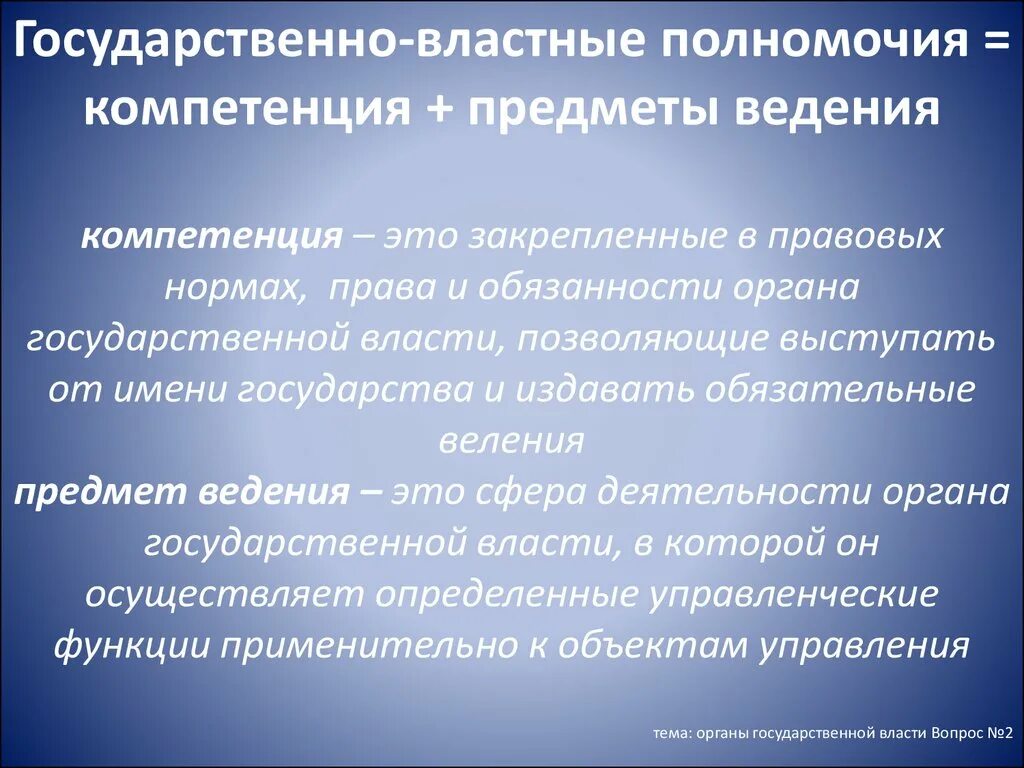 Государственно-властные полномочия = компетенция + предметы ведения

компетенция – это закрепленные в правовых нормах,  права и обязанности органа государственной власти, позволяющие выступать от имени государства и издавать обязательные веления
предмет ведения – это сфера деятельности органа государственной власти, в которой он осуществляет определенные управленческие функции применительно к объектам управления

тема: органы государственной власти Вопрос №2